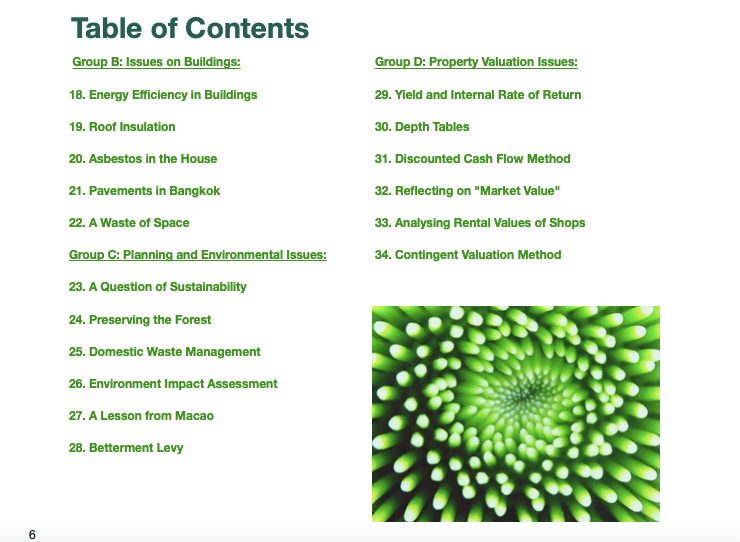 Table of Contents

Group B: Issues on Buildings:

18. Energy Efficiency in Buildings

19. Roof Insulation

20. Asbestos in the House

21. Pavements in Bangkok

22. A Waste of Space

Group C: Planning and Environmental Issues:

23. A Question of Sustainability

24. Preserving the Forest

25. Domestic Waste Management

26. Environment Impact Assessment

27. A Lesson from Macao

28. Betterment Levy

Group D: Property Valuation Issues:

29. Yield and Internal Rate of Return

30. Depth Tables

31. Discounted Cash Flow Method

32. Reflecting on "Market Value"

33. Analysing Rental Values of Shops

34. Contingent Valuation Method

6